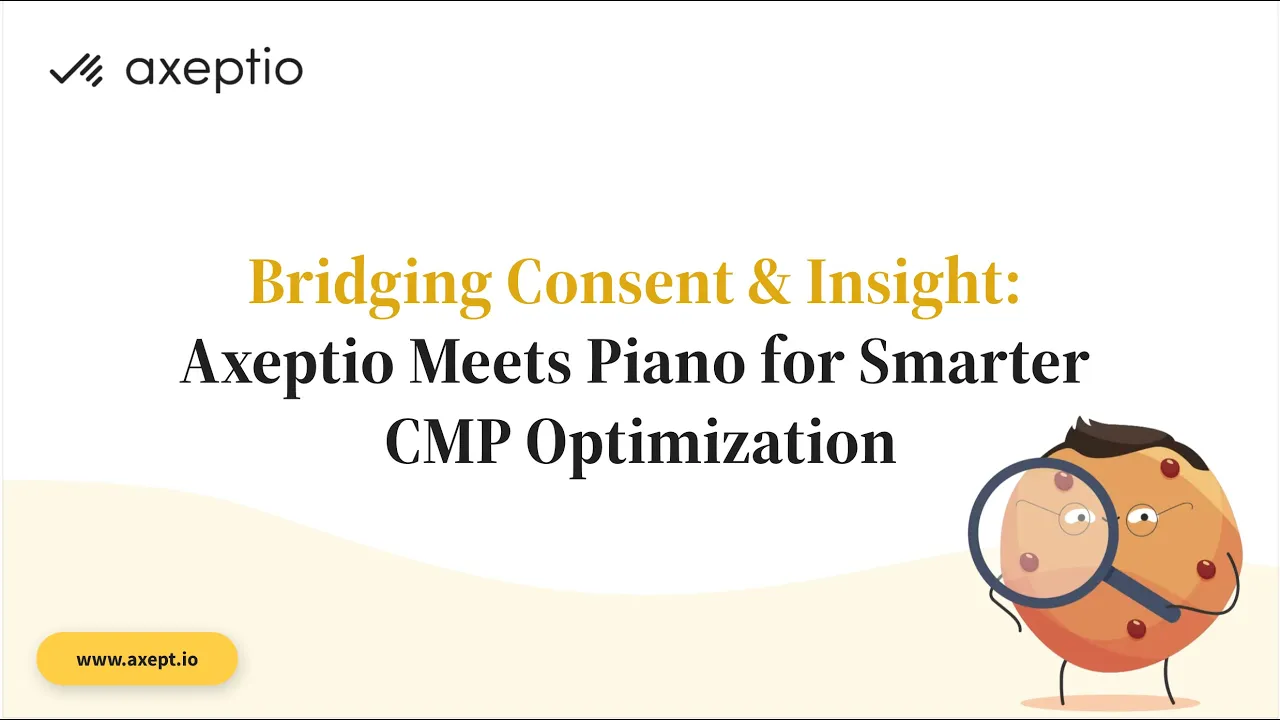 axeptio

Bridging Consent & Insight:
Axeptio Meets Piano for Smarter CMP Optimization

www.axept.io